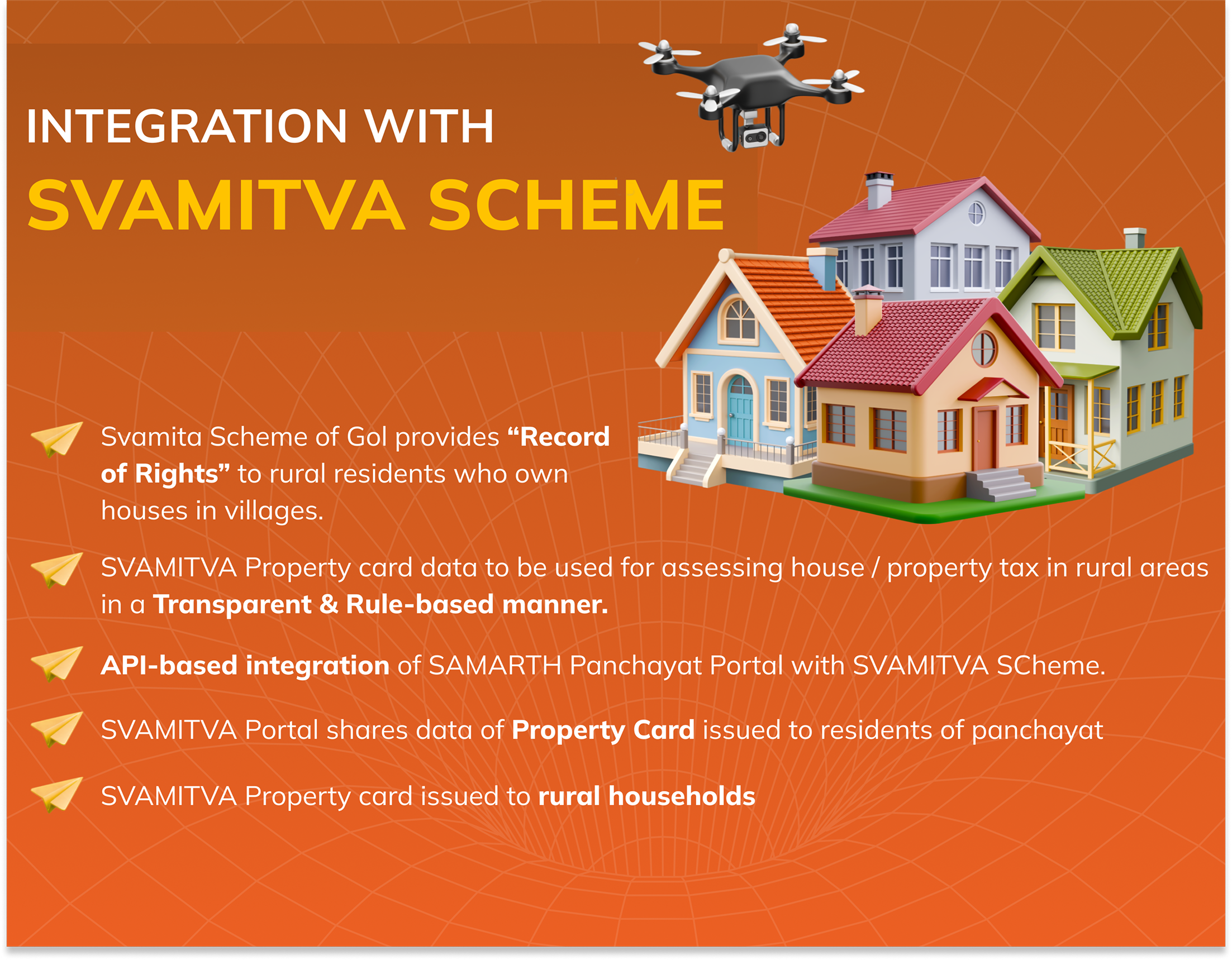 INTEGRATION WITH
SVAMITVA SCHEME

Svamita Scheme of GoI provides “Record of Rights” to rural residents who own houses in villages.

SVAMITVA Property card data to be used for assessing house / property tax in rural areas in a Transparent & Rule-based manner.

API-based integration of SAMARTH Panchayat Portal with SVAMITVA SCheme.

SVAMITVA Portal shares data of Property Card issued to residents of panchayat

SVAMITVA Property card issued to rural households